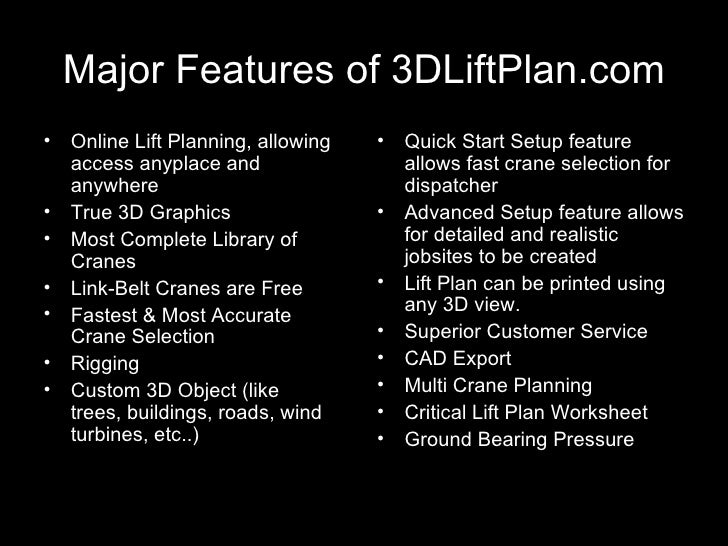 Major Features of 3DLiftPlan.com

• Online Lift Planning, allowing access anyplace and anywhere
• True 3D Graphics
• Most Complete Library of Cranes
• Link-Belt Cranes are Free
• Fastest & Most Accurate Crane Selection
• Rigging
• Custom 3D Object (like trees, buildings, roads, wind turbines, etc..)

• Quick Start Setup feature allows fast crane selection for dispatcher
• Advanced Setup feature allows for detailed and realistic jobsites to be created
• Lift Plan can be printed using any 3D view.
• Superior Customer Service
• CAD Export
• Multi Crane Planning
• Critical Lift Plan Worksheet
• Ground Bearing Pressure